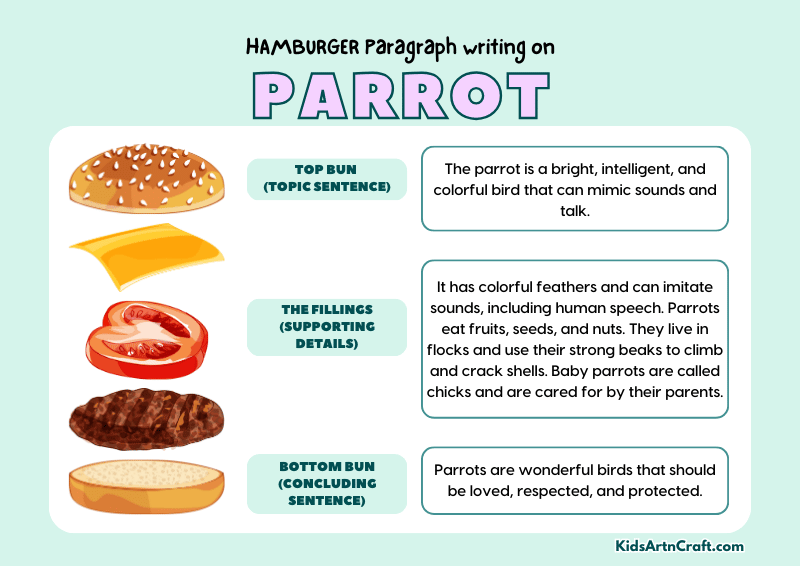 HAMBURGER Paragraph writing on

PARROT

TOP BUN (TOPIC SENTENCE)

The parrot is a bright, intelligent, and colorful bird that can mimic sounds and talk.

THE FILLINGS (SUPPORTING DETAILS)

It has colorful feathers and can imitate sounds, including human speech. Parrots eat fruits, seeds, and nuts. They live in flocks and use their strong beaks to climb and crack shells. Baby parrots are called chicks and are cared for by their parents.

BOTTOM BUN (CONCLUDING SENTENCE)

Parrots are wonderful birds that should be loved, respected, and protected.

KidsArtnCraft.com